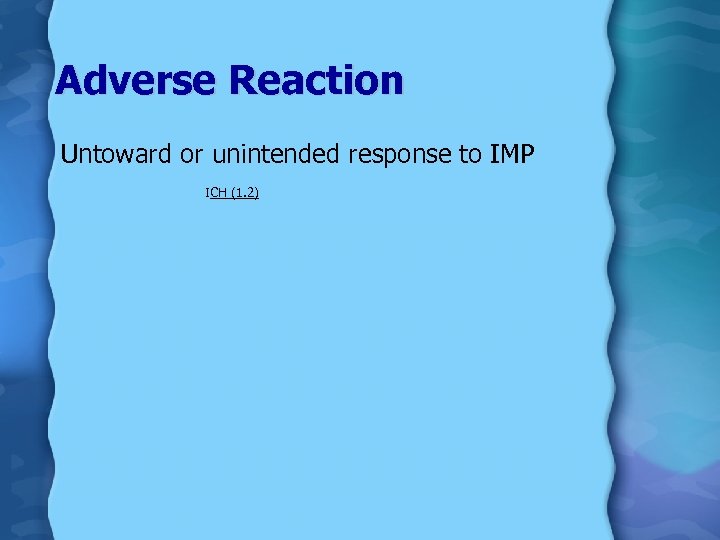 Adverse Reaction

Untoward or unintended response to IMP

ICH (1.2)